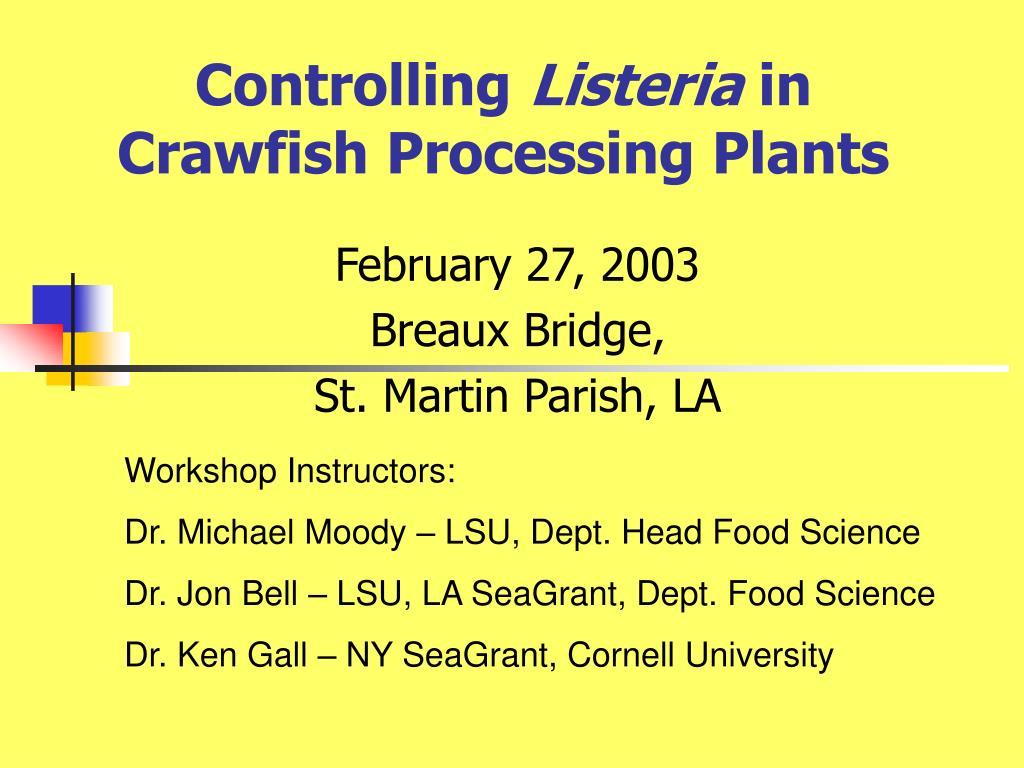 Controlling Listeria in Crawfish Processing Plants

February 27, 2003
Breaux Bridge,
St. Martin Parish, LA

Workshop Instructors:
Dr. Michael Moody – LSU, Dept. Head Food Science
Dr. Jon Bell – LSU, LA SeaGrant, Dept. Food Science
Dr. Ken Gall – NY SeaGrant, Cornell University